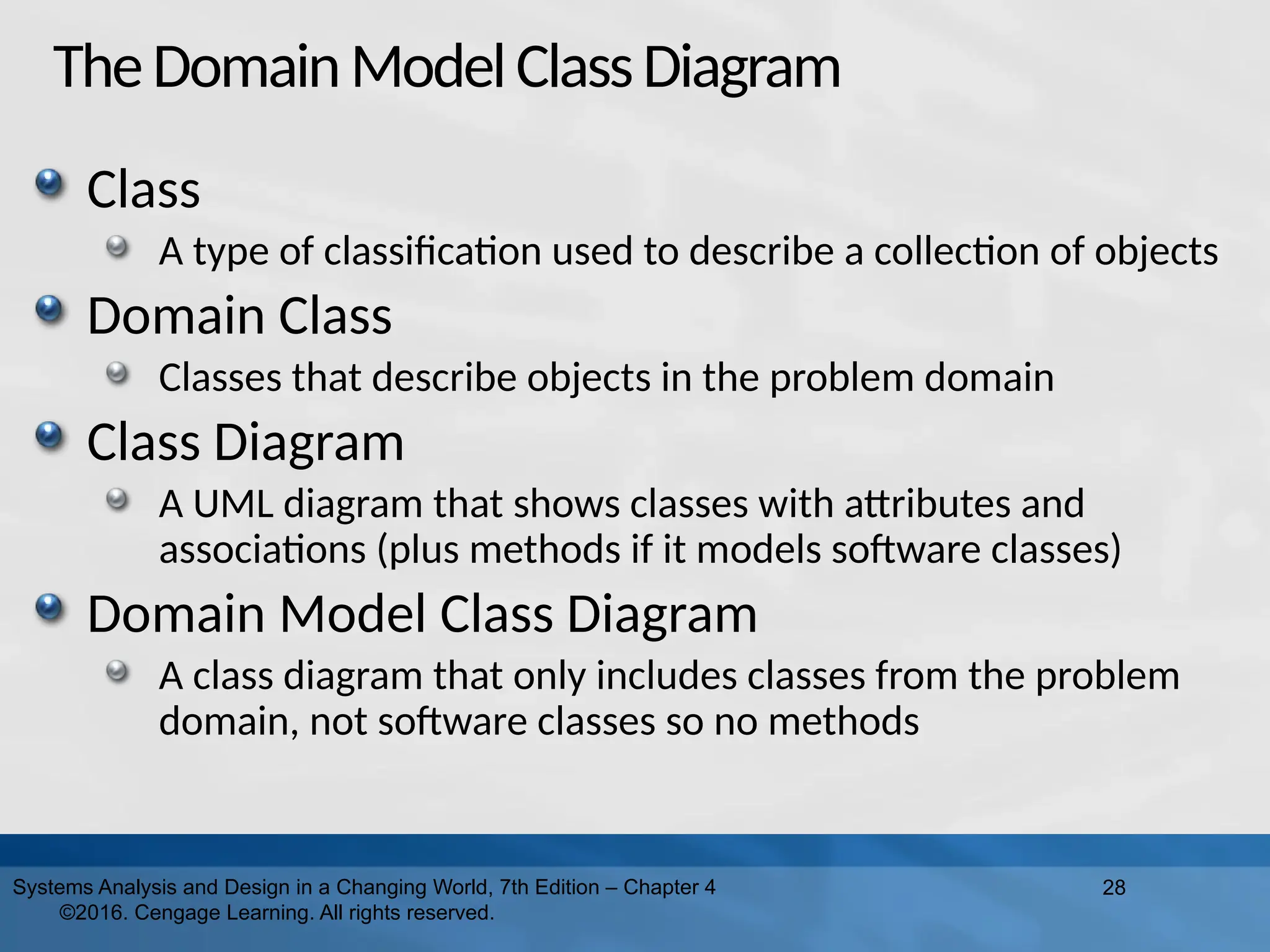 The Domain Model Class Diagram

Class

A type of classification used to describe a collection of objects

Domain Class

Classes that describe objects in the problem domain

Class Diagram

A UML diagram that shows classes with attributes and associations (plus methods if it models software classes)

Domain Model Class Diagram

A class diagram that only includes classes from the problem domain, not software classes so no methods

Systems Analysis and Design in a Changing World, 7th Edition – Chapter 4 ©2016. Cengage Learning. All rights reserved.

28